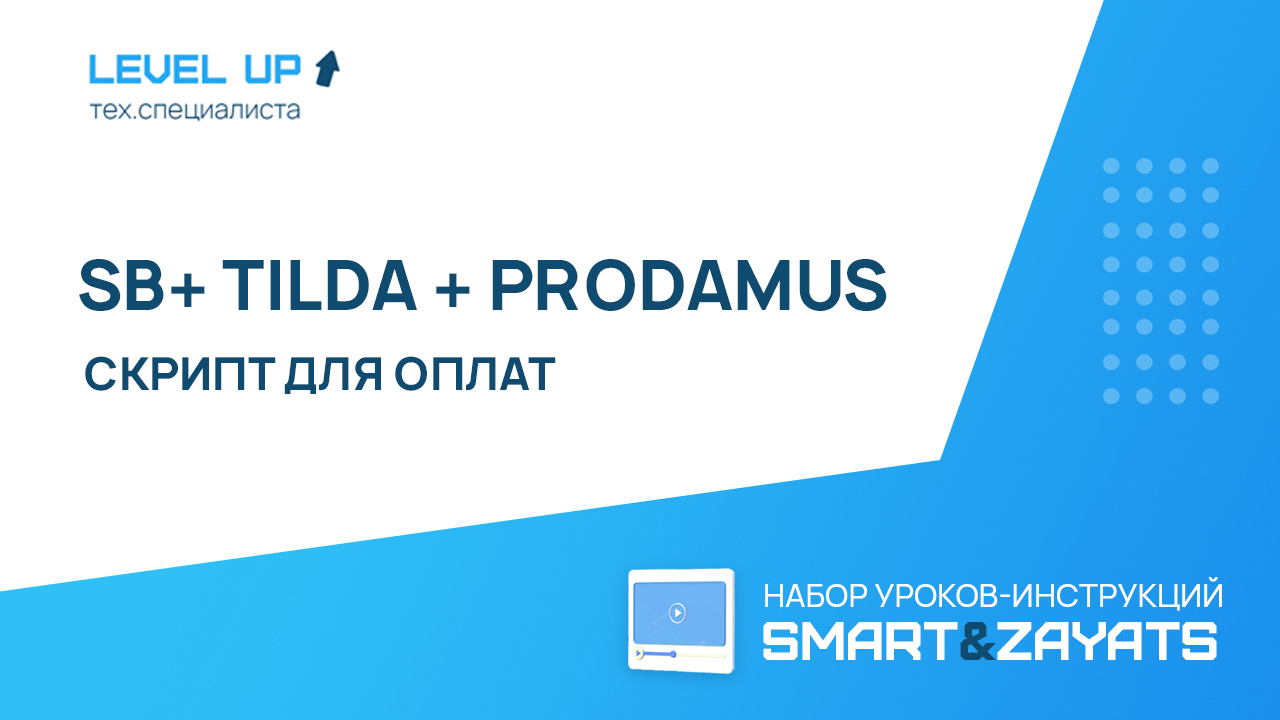 LEVEL UP
тех.специалиста

SB+ TILDA + PRODAMUS

СКРИПТ ДЛЯ ОПЛАТ

НАБОР УРОКОВ-ИНСТРУКЦИЙ
SMART&ZAYATS